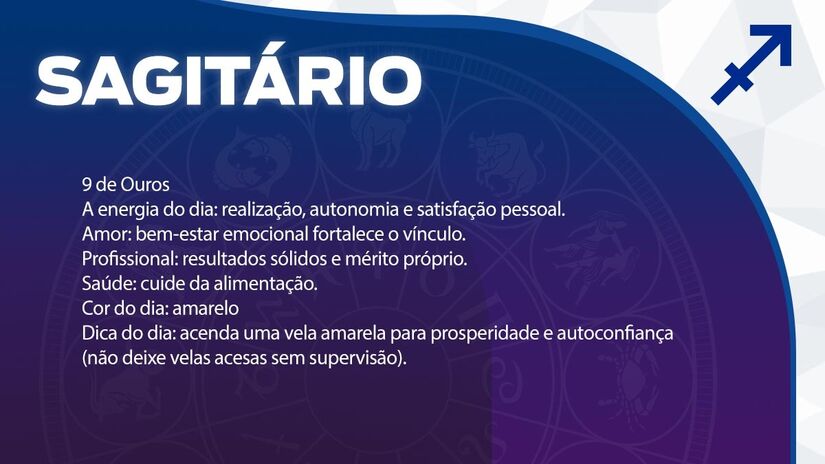 SAGITÁRIO

9 de Ouros
A energia do dia: realização, autonomia e satisfação pessoal.
Amor: bem-estar emocional fortalece o vínculo.
Profissional: resultados sólidos e mérito próprio.
Saúde: cuide da alimentação.
Cor do dia: amarelo
Dica do dia: acenda uma vela amarela para prosperidade e autoconfiança (não deixe velas acesas sem supervisão).